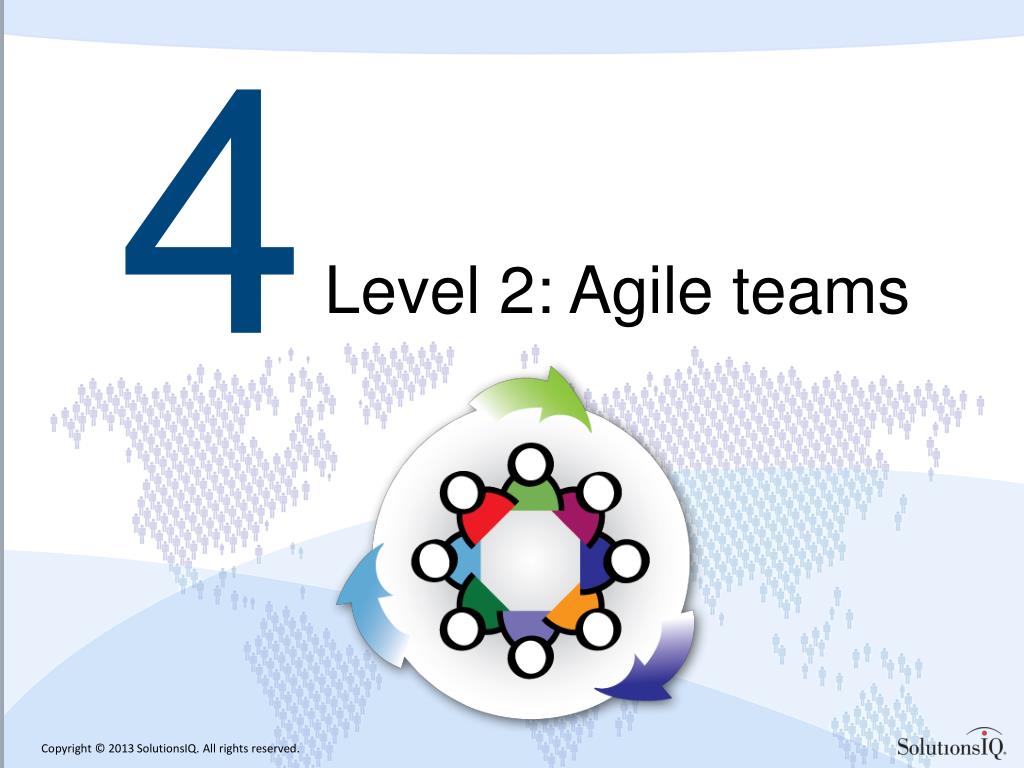 4

Level 2: Agile teams

Copyright © 2013 SolutionsIQ. All rights reserved.

SolutionsIQ